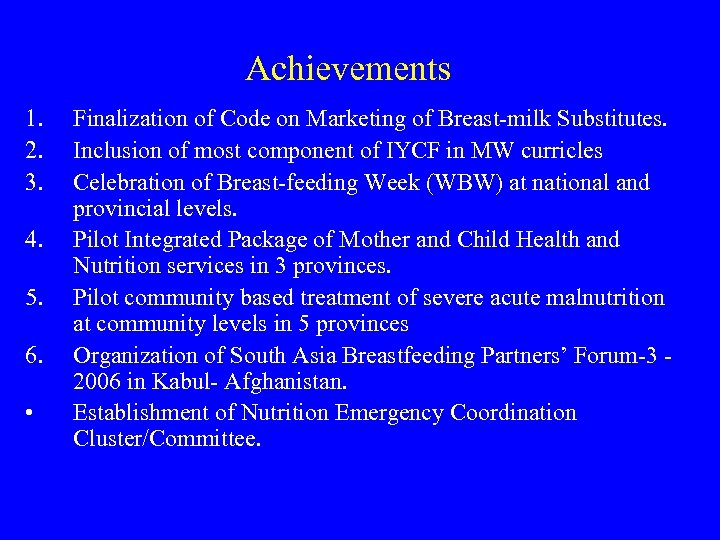 Achievements

1. Finalization of Code on Marketing of Breast-milk Substitutes.
2. Inclusion of most component of IYCF in MW curricles
3. Celebration of Breast-feeding Week (WBW) at national and provincial levels.
4. Pilot Integrated Package of Mother and Child Health and Nutrition services in 3 provinces.
5. Pilot community based treatment of severe acute malnutrition at community levels in 5 provinces
6. Organization of South Asia Breastfeeding Partners' Forum-3 - 2006 in Kabul- Afghanistan.
• Establishment of Nutrition Emergency Coordination Cluster/Committee.